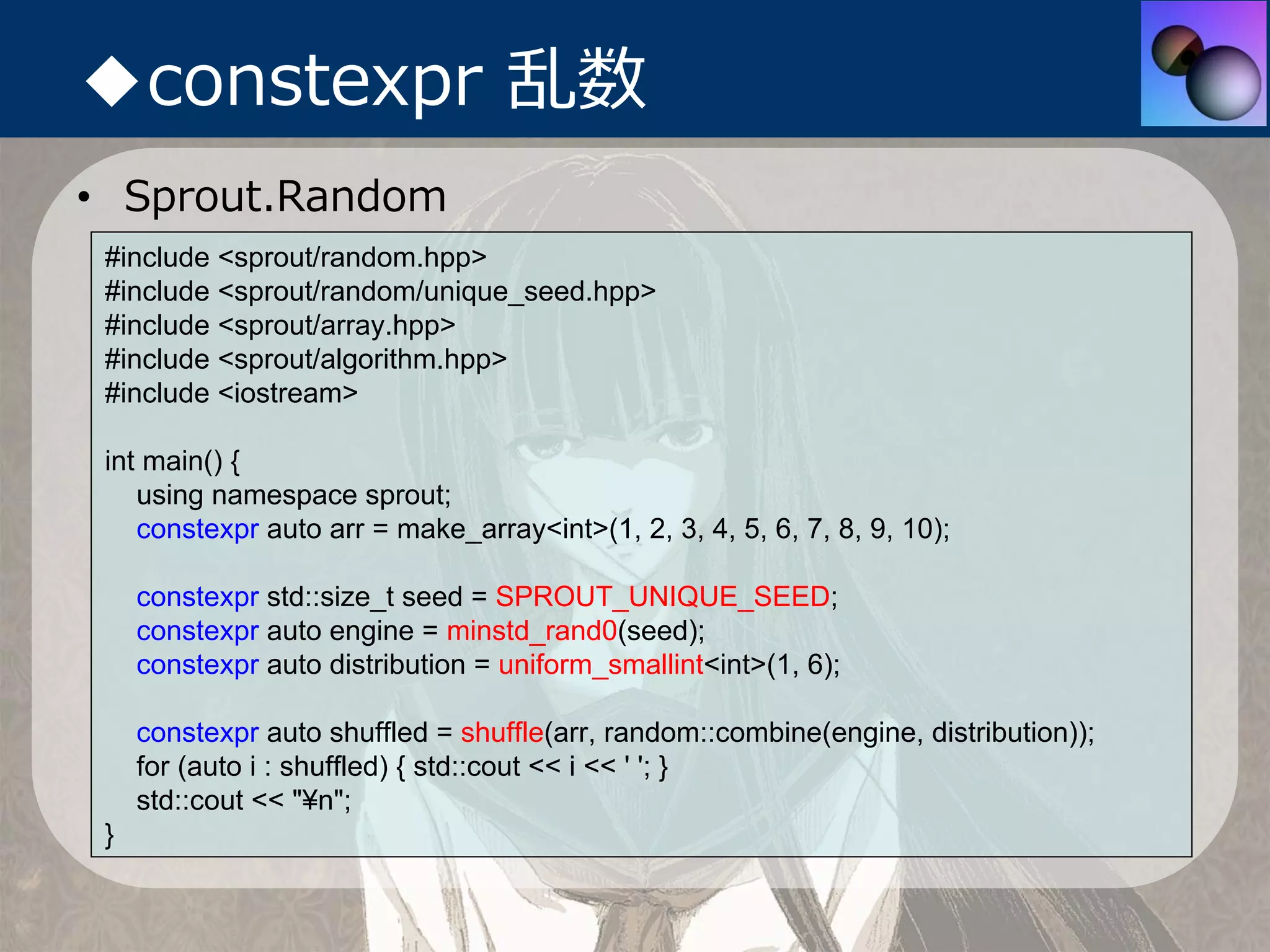 ◆constexpr 乱数

• Sprout.Random

#include <sprout/random.hpp>
#include <sprout/random/unique_seed.hpp>
#include <sprout/array.hpp>
#include <sprout/algorithm.hpp>
#include <iostream>

int main() {
  using namespace sprout;
  constexpr auto arr = make_array<int>(1, 2, 3, 4, 5, 6, 7, 8, 9, 10);

  constexpr std::size_t seed = SPROUT_UNIQUE_SEED;
  constexpr auto engine = minstd_rand0(seed);
  constexpr auto distribution = uniform_smallint<int>(1, 6);

  constexpr auto shuffled = shuffle(arr, random::combine(engine, distribution));
  for (auto i : shuffled) { std::cout << i << ' '; }
  std::cout << "¥n";
}